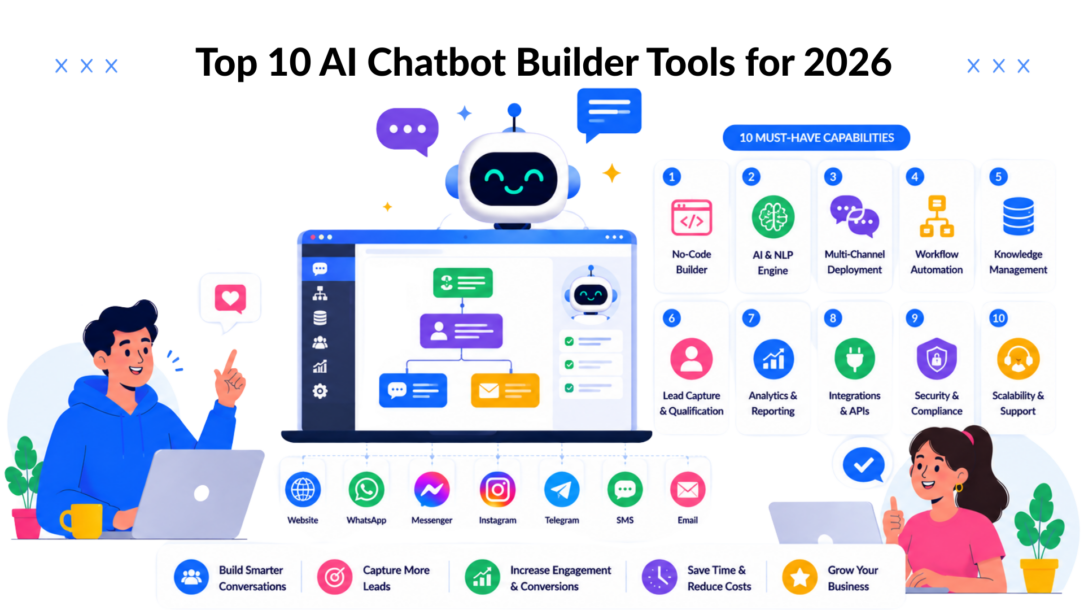 Top 10 AI Chatbot Builder Tools for 2026

10 MUST-HAVE CAPABILITIES

1 No-Code Builder
2 AI & NLP Engine
3 Multi-Channel Deployment
4 Workflow Automation
5 Knowledge Management
6 Lead Capture & Qualification
7 Analytics & Reporting
8 Integrations & APIs
9 Security & Compliance
10 Scalability & Support

Website
WhatsApp
Messenger
Instagram
Telegram
SMS
Email

Build Smarter Conversations
Capture More Leads
Increase Engagement & Conversions
Save Time & Reduce Costs
Grow Your Business